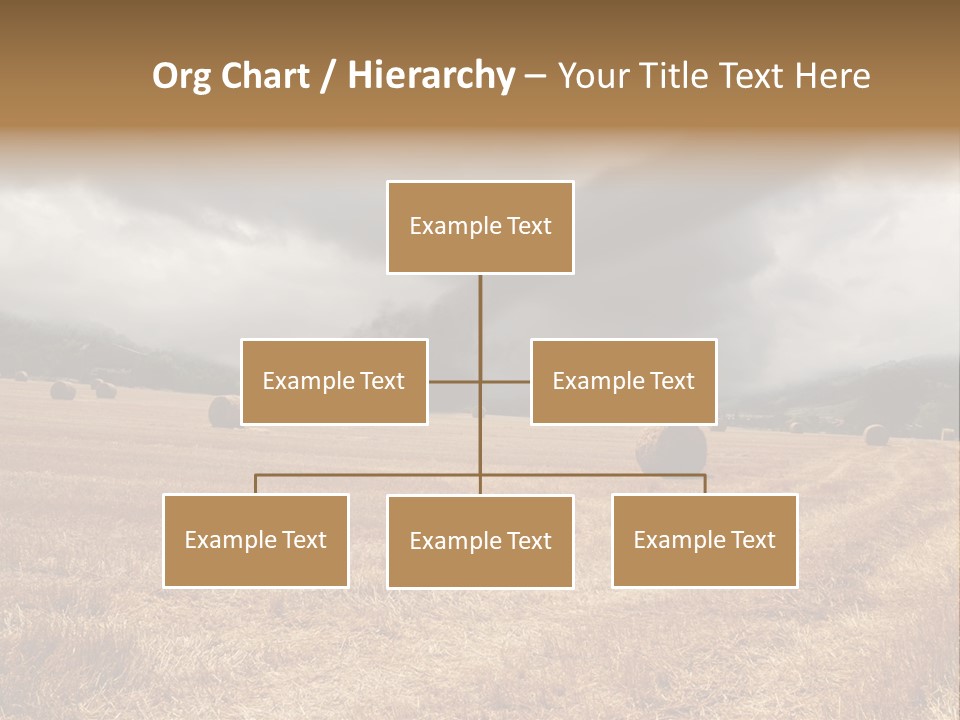 Org Chart / Hierarchy – Your Title Text Here

Example Text

Example Text

Example Text

Example Text

Example Text

Example Text